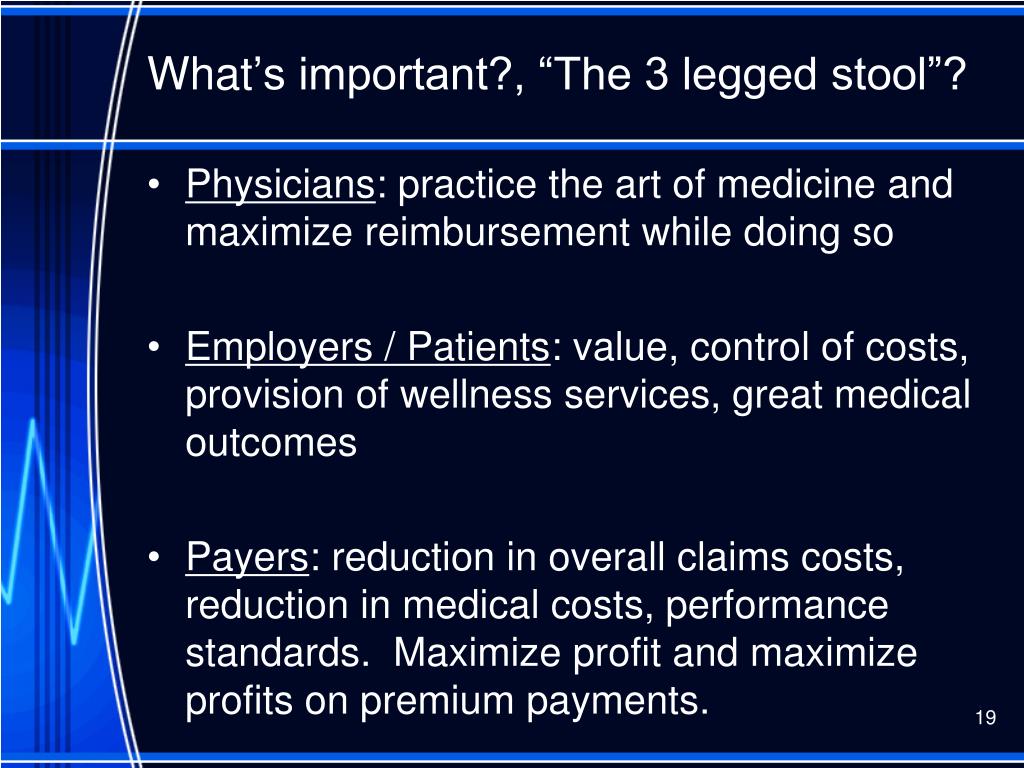 What’s important?, “The 3 legged stool”?

• Physicians: practice the art of medicine and maximize reimbursement while doing so

• Employers / Patients: value, control of costs, provision of wellness services, great medical outcomes

• Payers: reduction in overall claims costs, reduction in medical costs, performance standards. Maximize profit and maximize profits on premium payments.

19